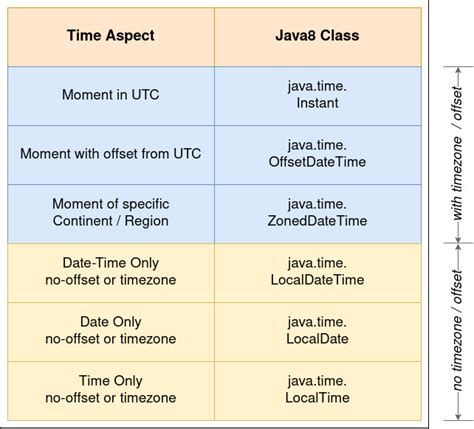 | Time Aspect | Java8 Class |
|---|---|
| Moment in UTC | java.time. Instant |
| Moment with offset from UTC | java.time. OffsetDateTime |
| Moment of specific Continent / Region | java.time. ZonedDateTime |
| Date-Time Only no-offset or timezone | java.time. LocalDateTime |
| Date Only no-offset or timezone | java.time. LocalDate |
| Time Only no-offset or timezone | java.time. LocalTime |

with timezone / offset

no timezone / offset